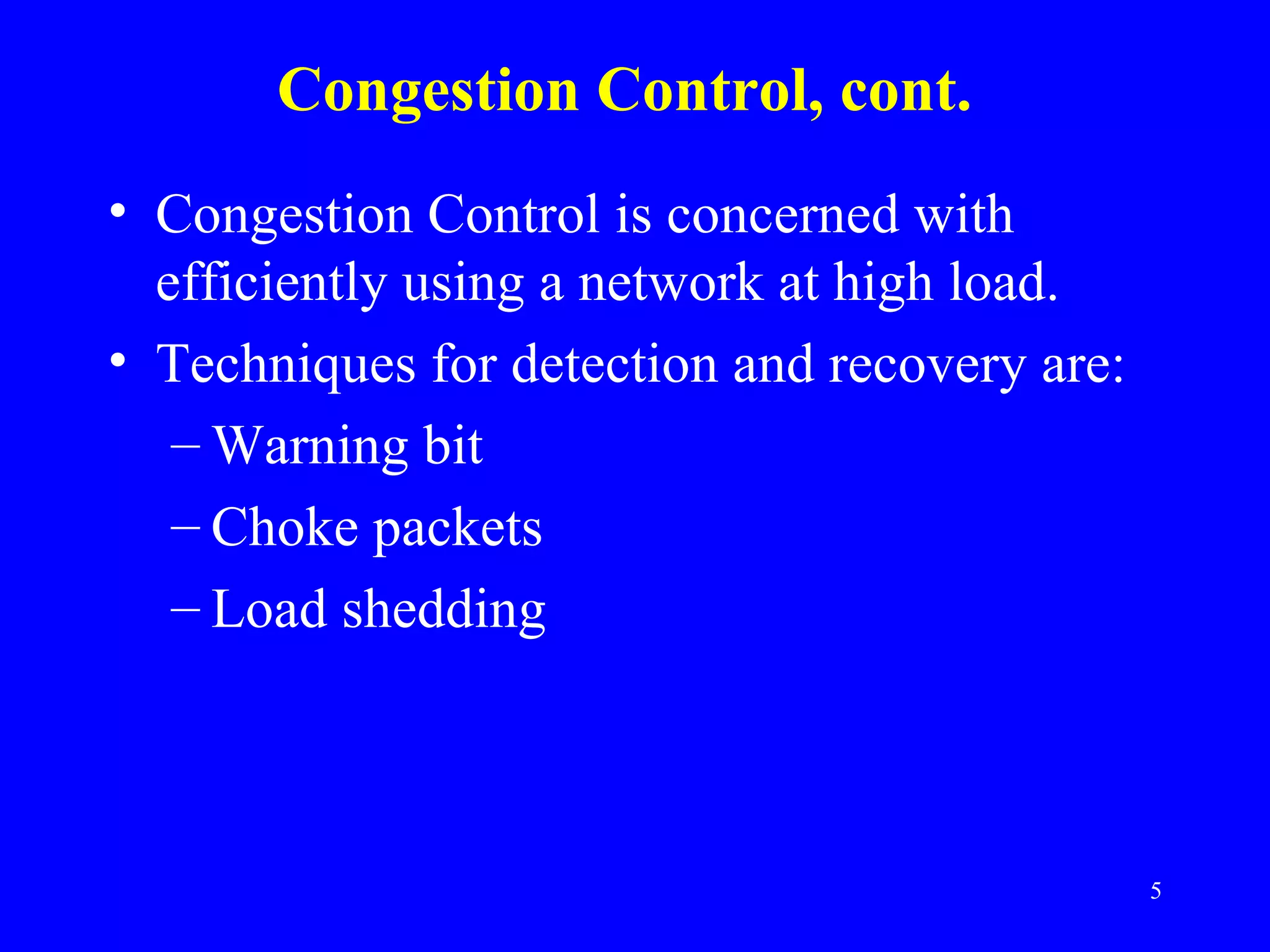 Congestion Control, cont.

• Congestion Control is concerned with efficiently using a network at high load.
• Techniques for detection and recovery are:
– Warning bit
– Choke packets
– Load shedding

5